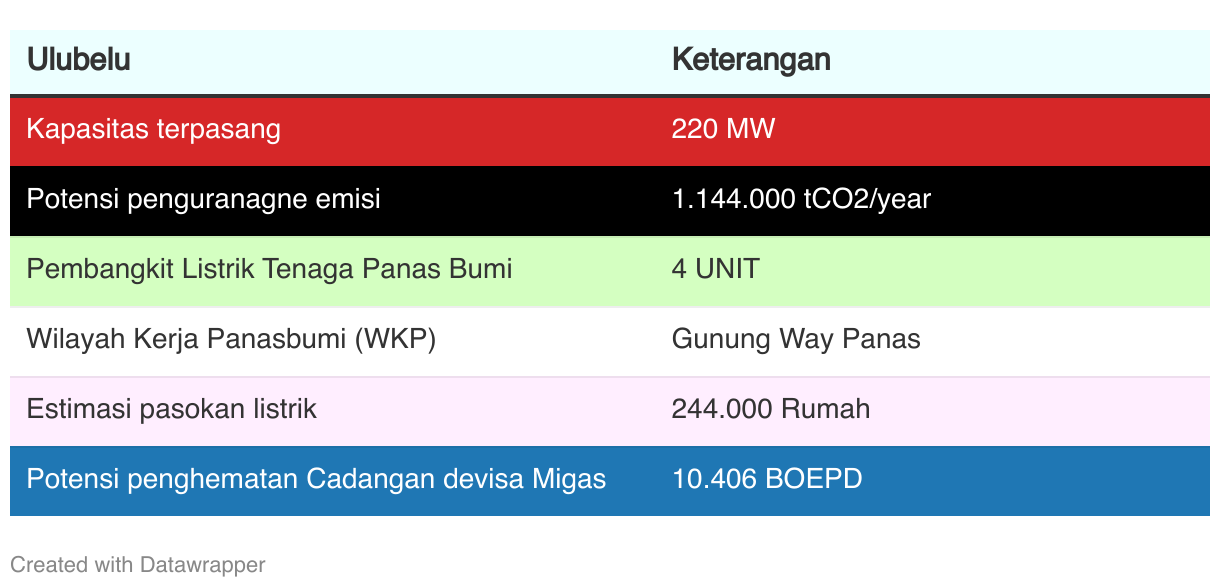 | Ulubelu | Keterangan |
|---|---|
| Kapasitas terpasang | 220 MW |
| Potensi penguranagne emisi | 1.144.000 tCO2/year |
| Pembangkit Listrik Tenaga Panas Bumi | 4 UNIT |
| Wilayah Kerja Panasbumi (WKP) | Gunung Way Panas |
| Estimasi pasokan listrik | 244.000 Rumah |
| Potensi penghematan Cadangan devisa Migas | 10.406 BOEPD |

Created with Datawrapper